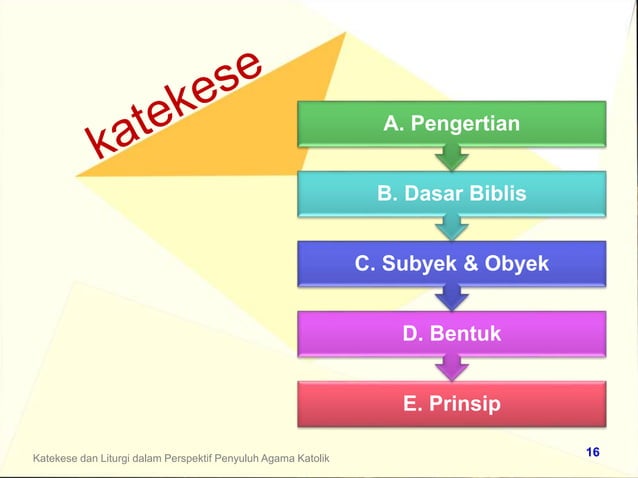 katekese

A. Pengertian

B. Dasar Biblis

C. Subyek & Obyek

D. Bentuk

E. Prinsip

Katekese dan Liturgi dalam Perspektif Penyuluh Agama Katolik

16